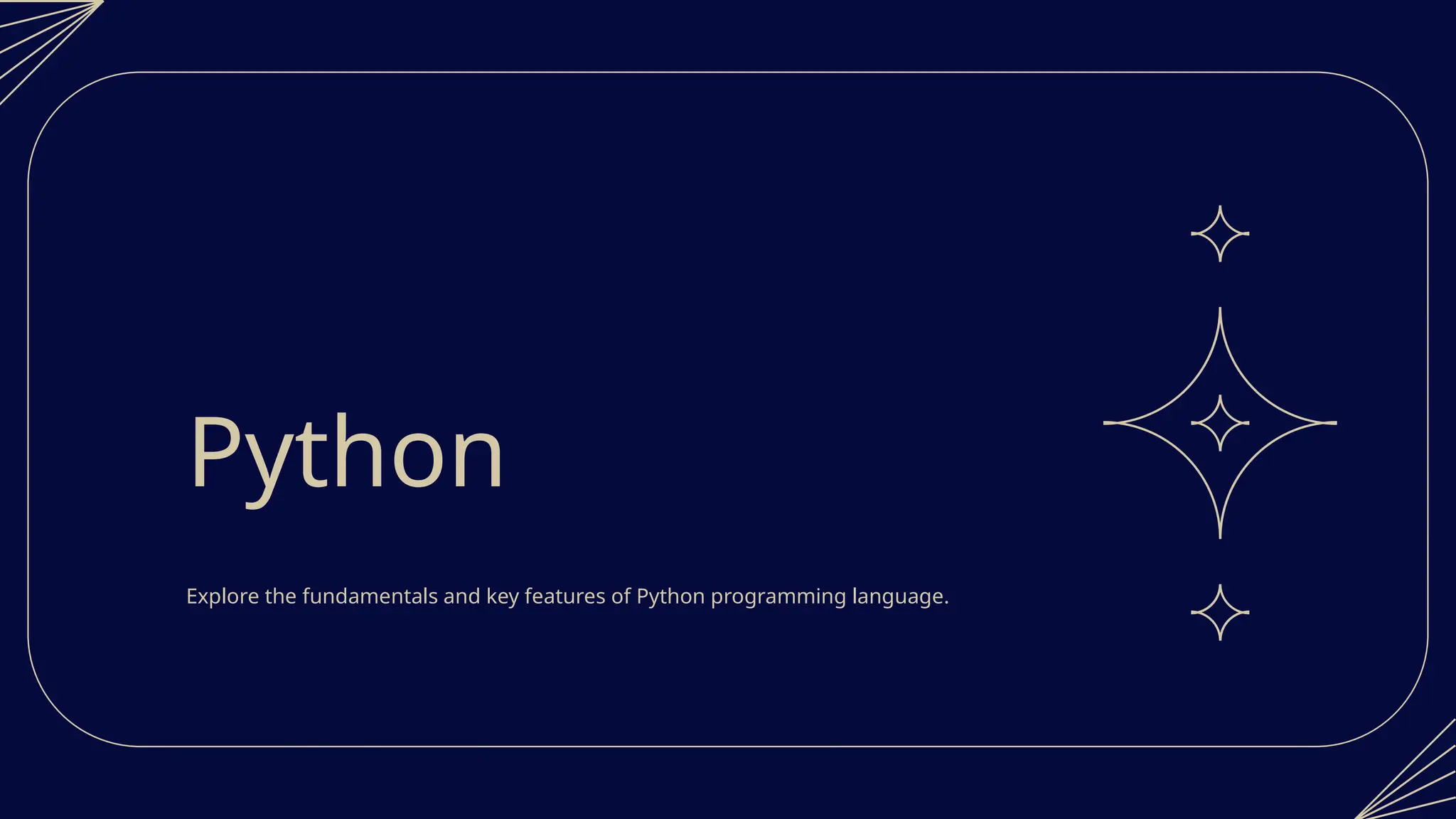 Python

Explore the fundamentals and key features of Python programming language.